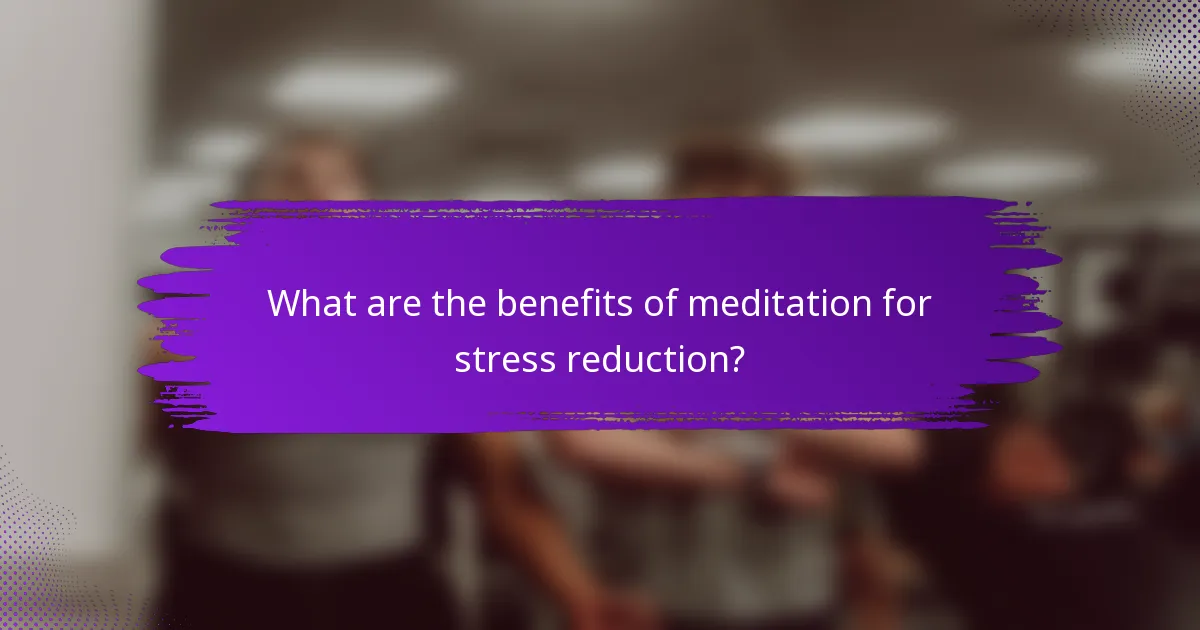 What are the benefits of meditation for stress reduction?